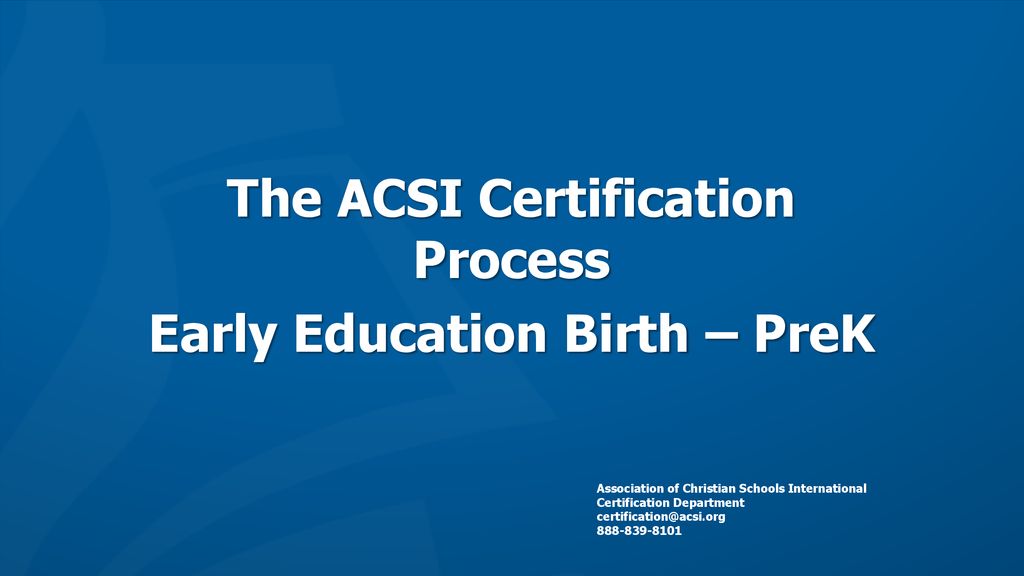 The ACSI Certification Process

Early Education Birth – PreK

Association of Christian Schools International
Certification Department
certification@acsi.org
888-839-8101